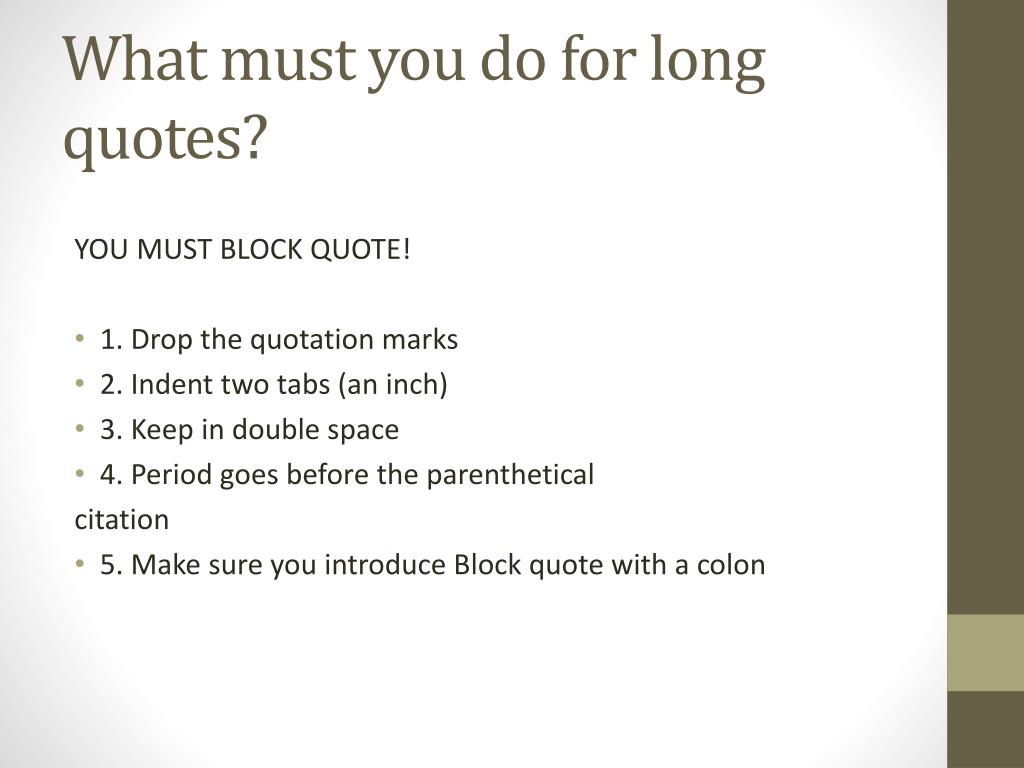 What must you do for long quotes?

YOU MUST BLOCK QUOTE!

• 1. Drop the quotation marks
• 2. Indent two tabs (an inch)
• 3. Keep in double space
• 4. Period goes before the parenthetical citation
• 5. Make sure you introduce Block quote with a colon